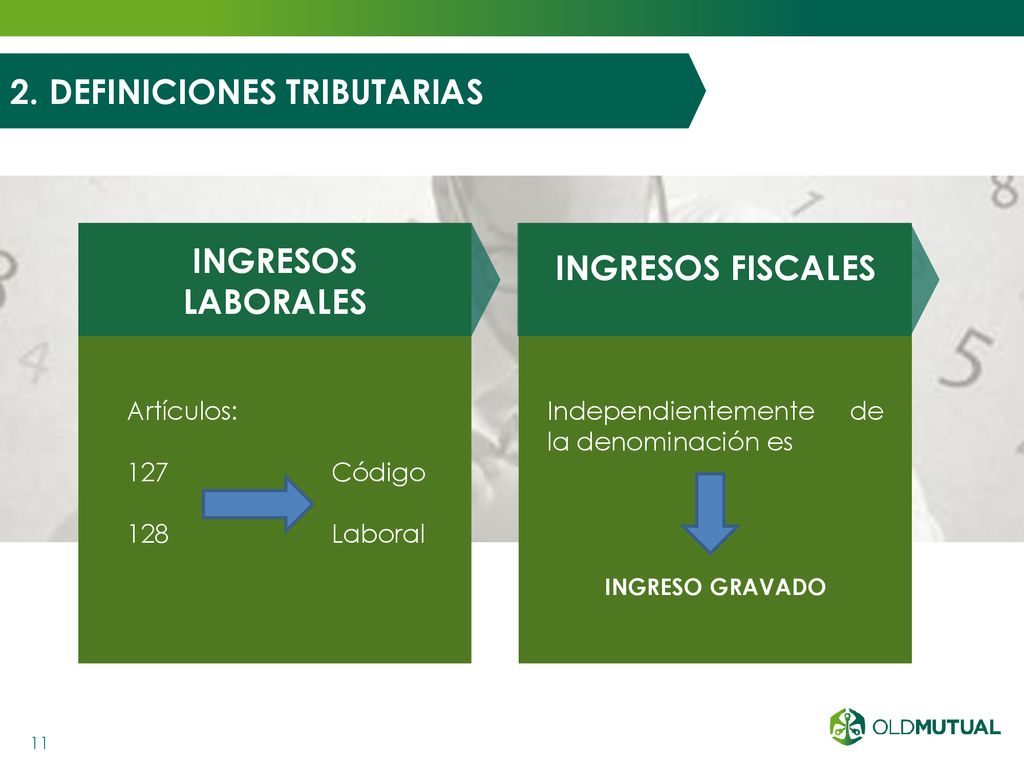 2. DEFINICIONES TRIBUTARIAS

INGRESOS LABORALES

Artículos:

127 Código

128 Laboral

INGRESOS FISCALES

Independientemente de la denominación es

INGRESO GRAVADO

11

OLDMUTUAL